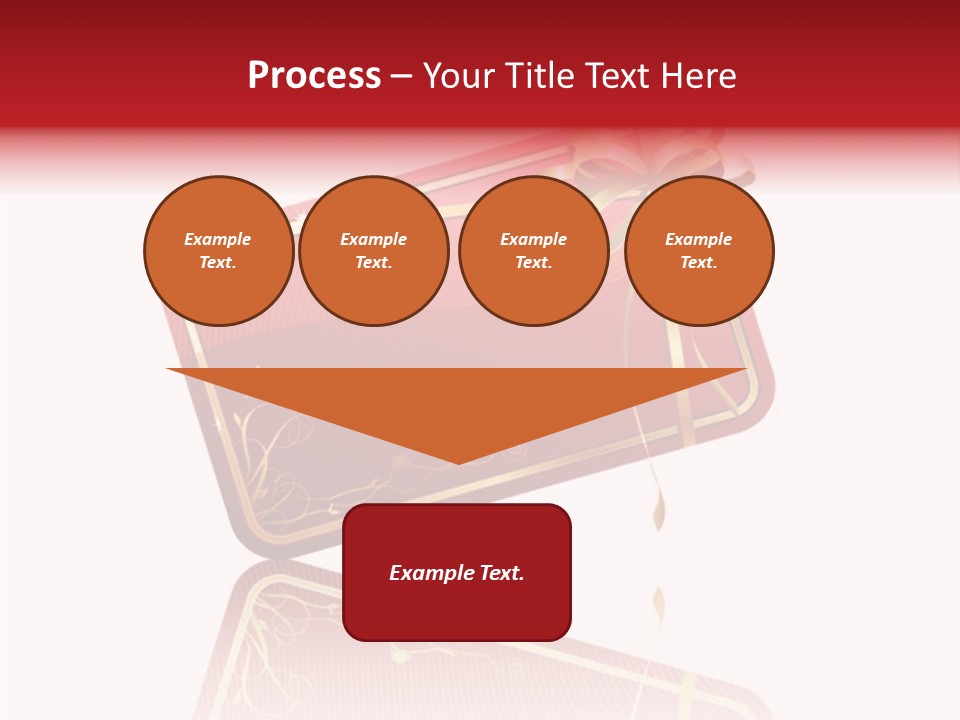 Process – Your Title Text Here

Example Text.

Example Text.

Example Text.

Example Text.

Example Text.